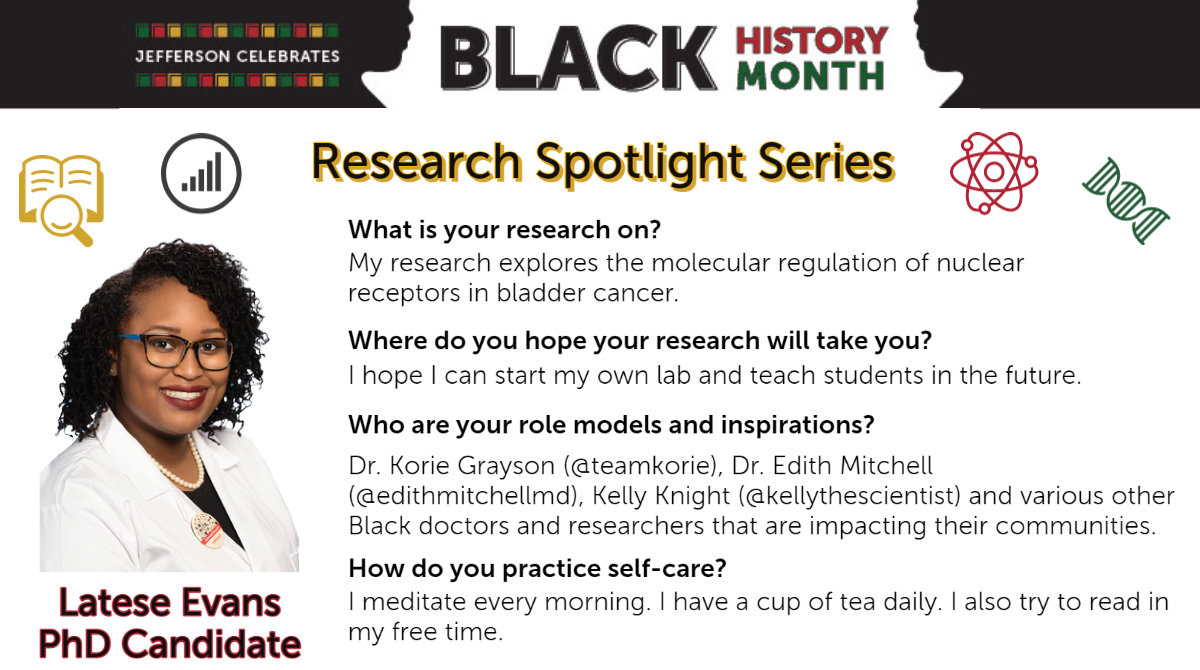 JEFFERSON CELEBRATES

BLACK HISTORY MONTH

Research Spotlight Series

What is your research on?
My research explores the molecular regulation of nuclear receptors in bladder cancer.

Where do you hope your research will take you?
I hope I can start my own lab and teach students in the future.

Who are your role models and inspirations?
Dr. Korie Grayson (@teamkorie), Dr. Edith Mitchell (@edithmitchellmd), Kelly Knight (@kellythescientist) and various other Black doctors and researchers that are impacting their communities.

How do you practice self-care?
I meditate every morning. I have a cup of tea daily. I also try to read in my free time.

Latese Evans
PhD Candidate